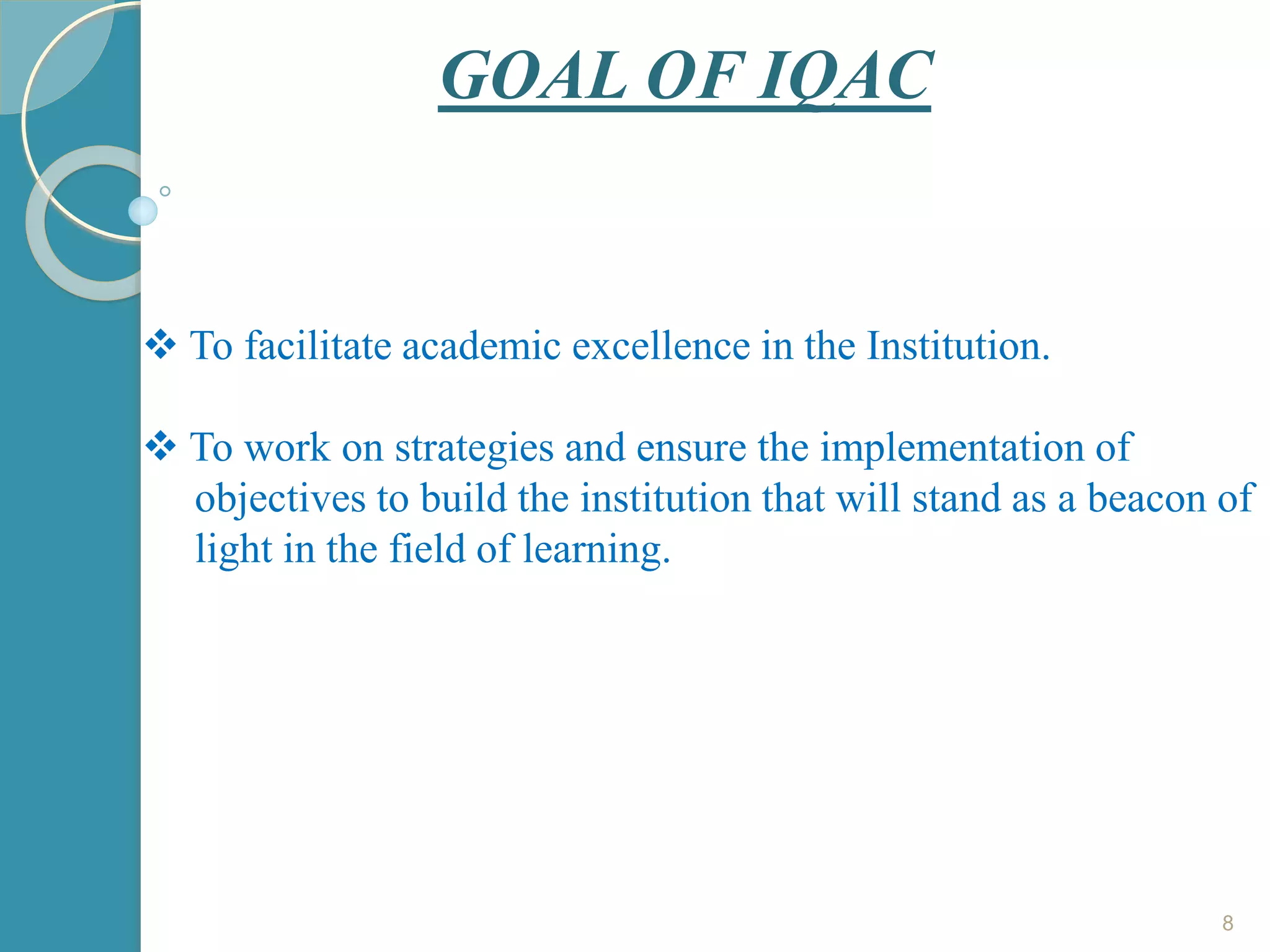 GOAL OF IQAC

❖ To facilitate academic excellence in the Institution.

❖ To work on strategies and ensure the implementation of objectives to build the institution that will stand as a beacon of light in the field of learning.

8